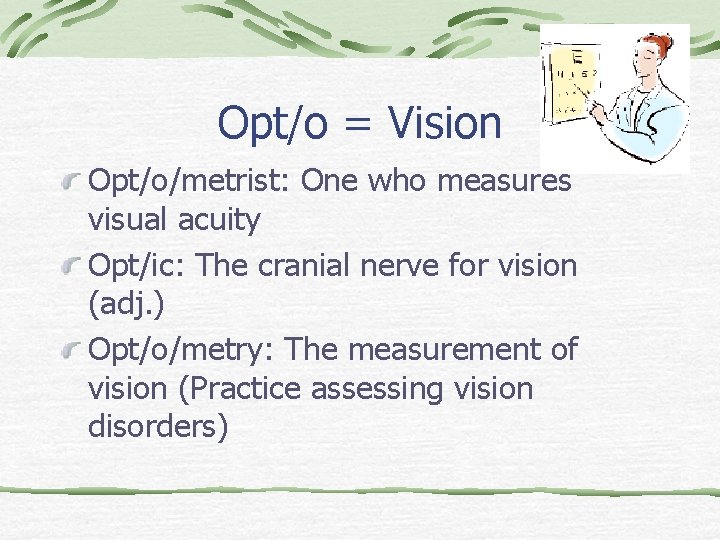 Opt/o = Vision

Opt/o/metrist: One who measures visual acuity

Opt/ic: The cranial nerve for vision (adj.)

Opt/o/metry: The measurement of vision (Practice assessing vision disorders)